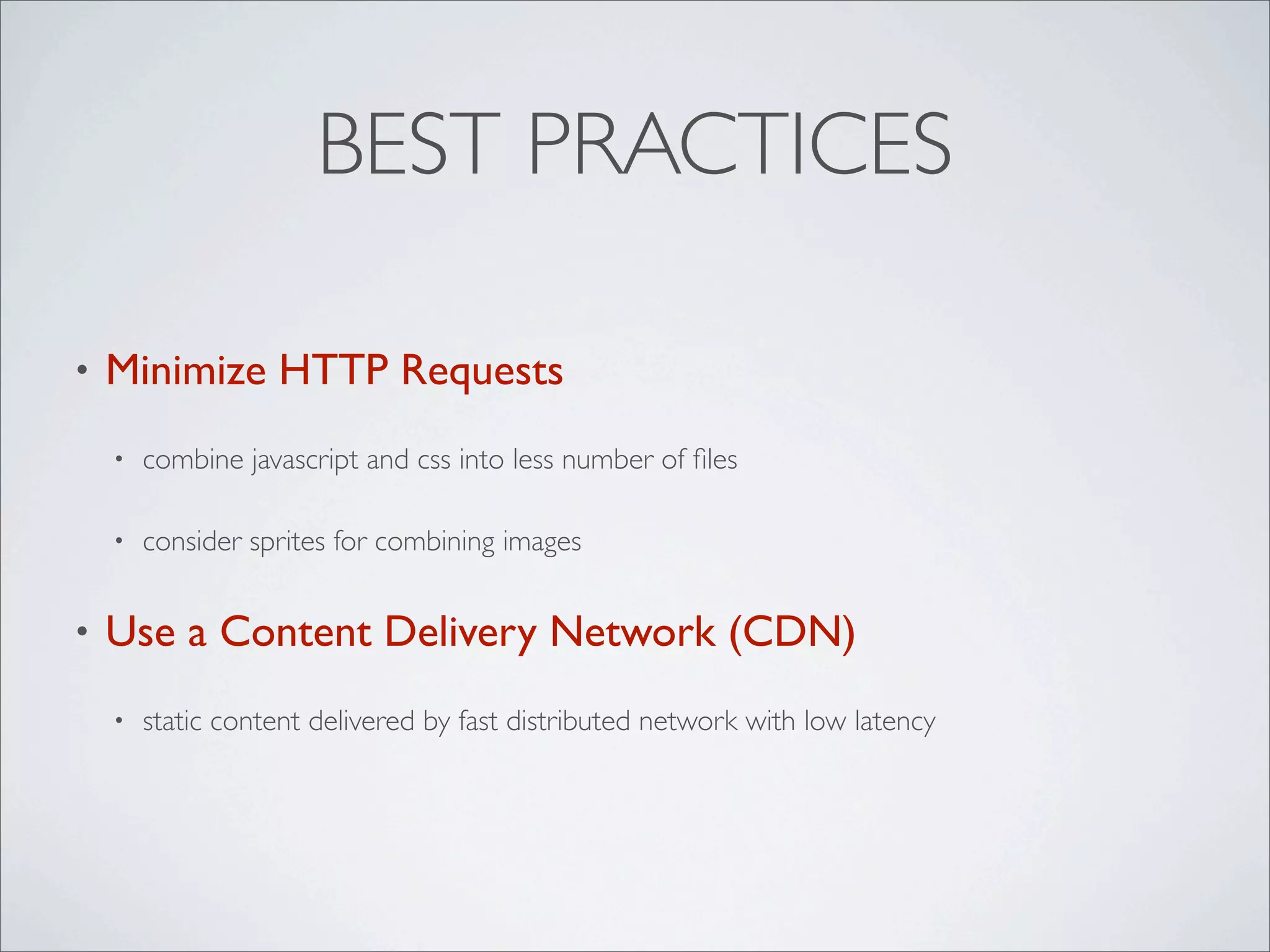 BEST PRACTICES

• Minimize HTTP Requests

• combine javascript and css into less number of files

• consider sprites for combining images

• Use a Content Delivery Network (CDN)

• static content delivered by fast distributed network with low latency